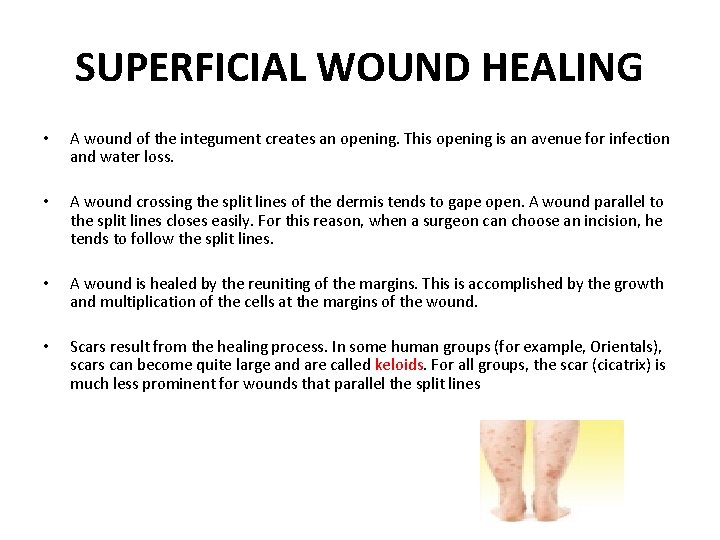 SUPERFICIAL WOUND HEALING

• A wound of the integument creates an opening. This opening is an avenue for infection and water loss.

• A wound crossing the split lines of the dermis tends to gape open. A wound parallel to the split lines closes easily. For this reason, when a surgeon can choose an incision, he tends to follow the split lines.

• A wound is healed by the reuniting of the margins. This is accomplished by the growth and multiplication of the cells at the margins of the wound.

• Scars result from the healing process. In some human groups (for example, Orientals), scars can become quite large and are called keloids. For all groups, the scar (cicatrix) is much less prominent for wounds that parallel the split lines